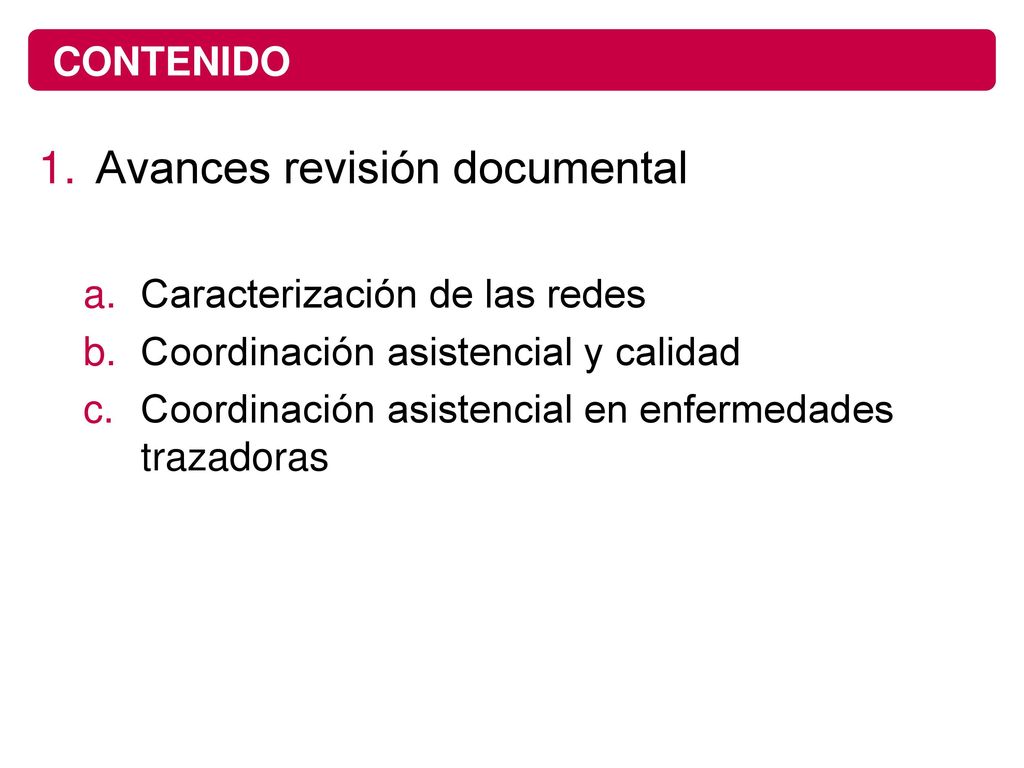 CONTENIDO

1. Avances revisión documental

a. Caracterización de las redes
b. Coordinación asistencial y calidad
c. Coordinación asistencial en enfermedades trazadoras